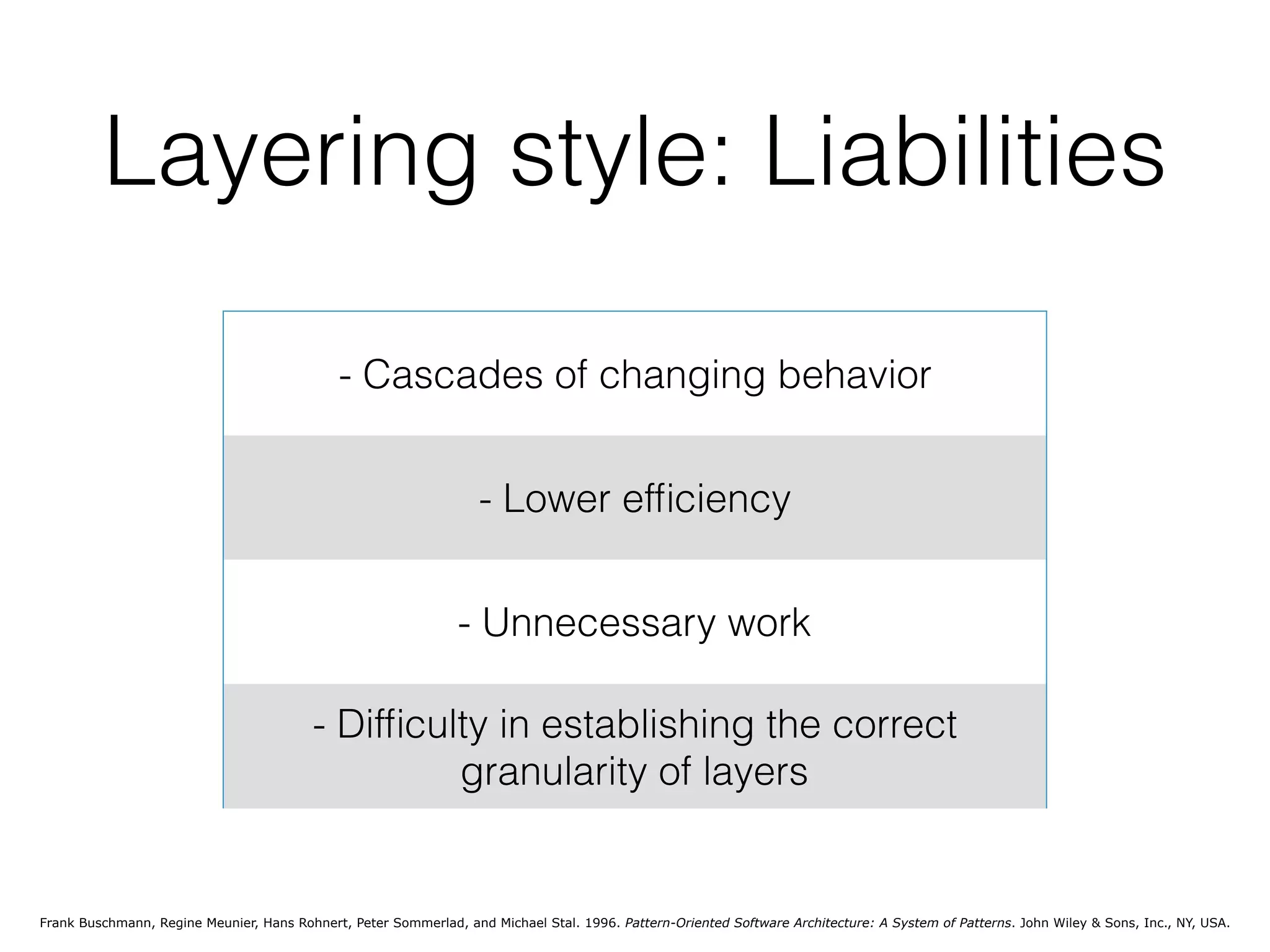 Layering style: Liabilities

- Cascades of changing behavior

- Lower efficiency

- Unnecessary work

- Difficulty in establishing the correct granularity of layers

Frank Buschmann, Regine Meunier, Hans Rohnert, Peter Sommerlad, and Michael Stal. 1996. Pattern-Oriented Software Architecture: A System of Patterns. John Wiley & Sons, Inc., NY, USA.